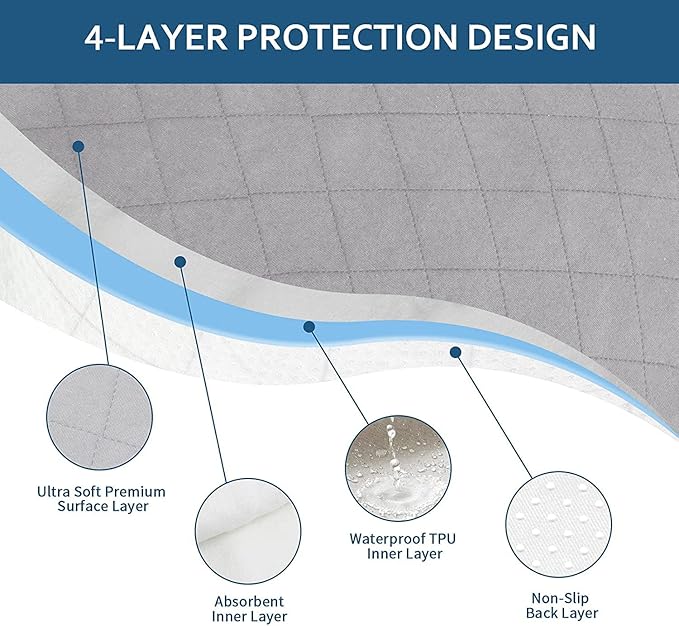 4-LAYER PROTECTION DESIGN

Ultra Soft Premium Surface Layer

Absorbent Inner Layer

Waterproof TPU Inner Layer

Non-Slip Back Layer